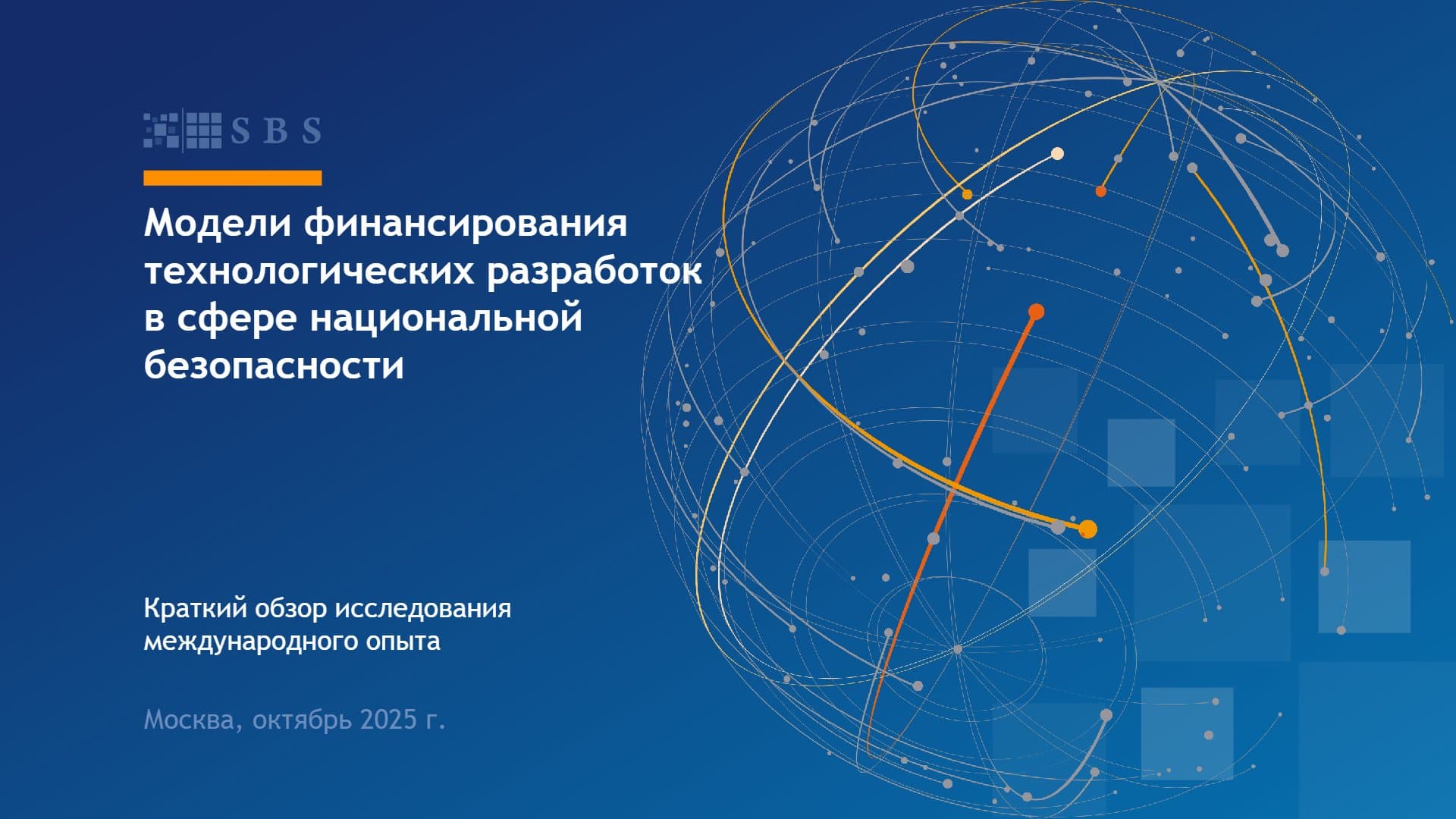 SBS

Модели финансирования технологических разработок в сфере национальной безопасности

Краткий обзор исследования международного опыта

Москва, октябрь 2025 г.